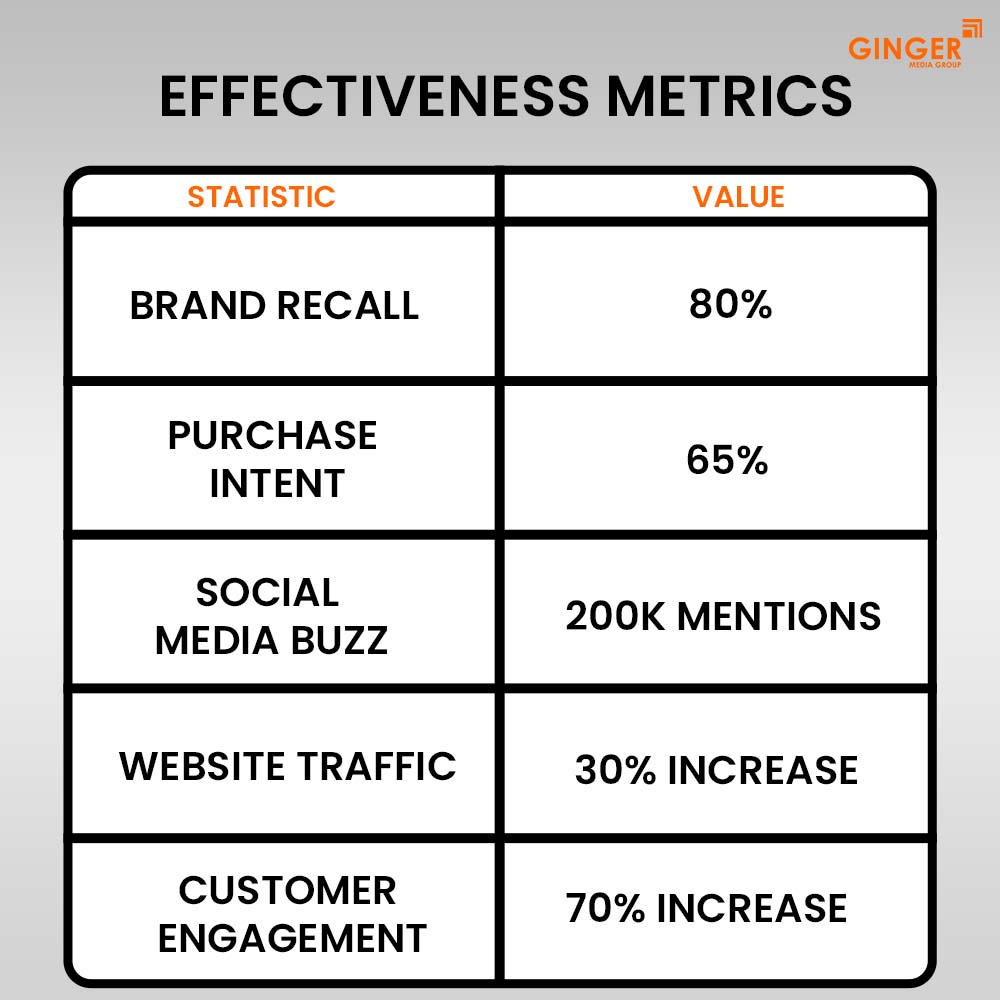 GINGER
MEDIA GROUP

EFFECTIVENESS METRICS

| STATISTIC | VALUE |
|---|---|
| BRAND RECALL | 80% |
| PURCHASE INTENT | 65% |
| SOCIAL MEDIA BUZZ | 200K MENTIONS |
| WEBSITE TRAFFIC | 30% INCREASE |
| CUSTOMER ENGAGEMENT | 70% INCREASE |